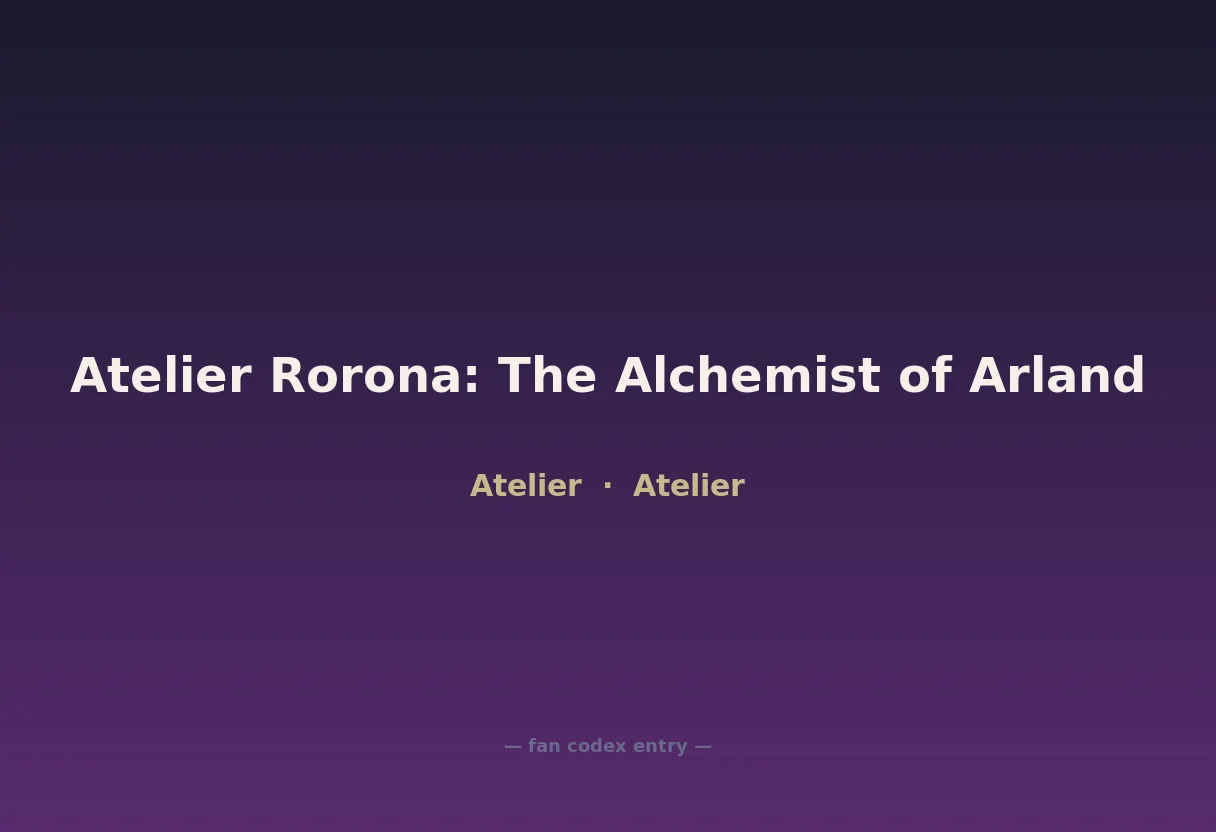 Atelier Rorona: The Alchemist of Arland

Atelier · Atelier

— fan codex entry —